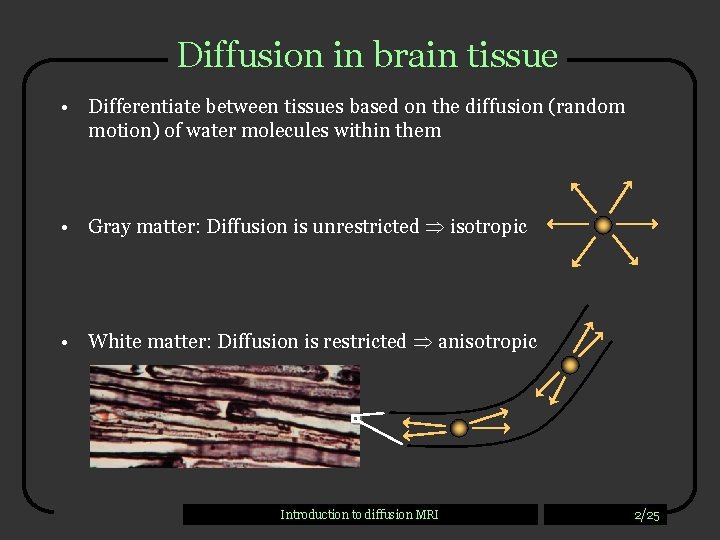 Diffusion in brain tissue

• Differentiate between tissues based on the diffusion (random motion) of water molecules within them

• Gray matter: Diffusion is unrestricted $\Rightarrow$ isotropic

• White matter: Diffusion is restricted $\Rightarrow$ anisotropic

Introduction to diffusion MRI

2/25